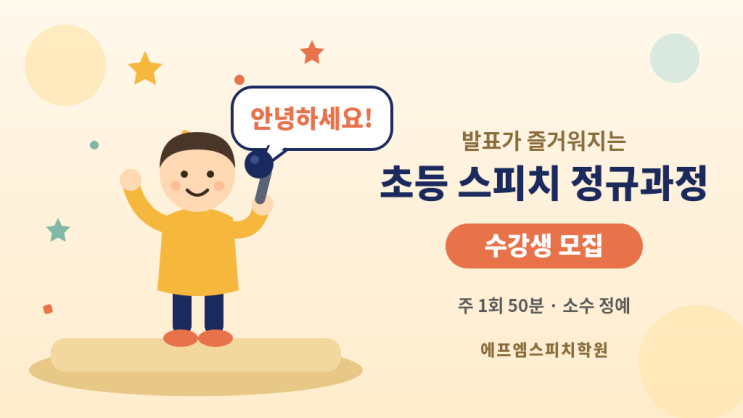 안녕하세요!

발표가 즐거워지는

초등 스피치 정규과정

수강생 모집

주 1회 50분 · 소수 정예

에프엠스피치학원